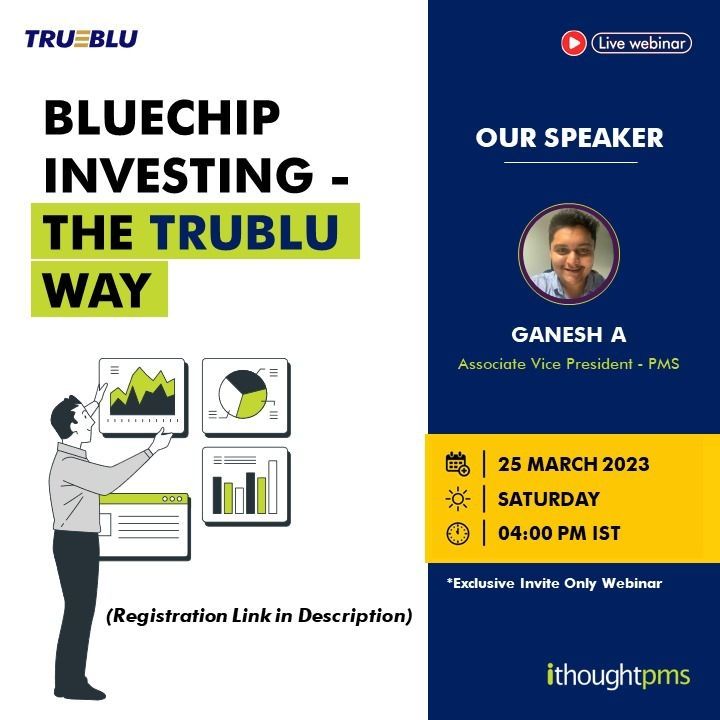 TRUEBLU

BLUECHIP INVESTING - THE TRUBLU WAY

(Registration Link in Description)

Live webinar

OUR SPEAKER

GANESH A

Associate Vice President - PMS

25 MARCH 2023

SATURDAY

04:00 PM IST

*Exclusive Invite Only Webinar

ithoughtpms